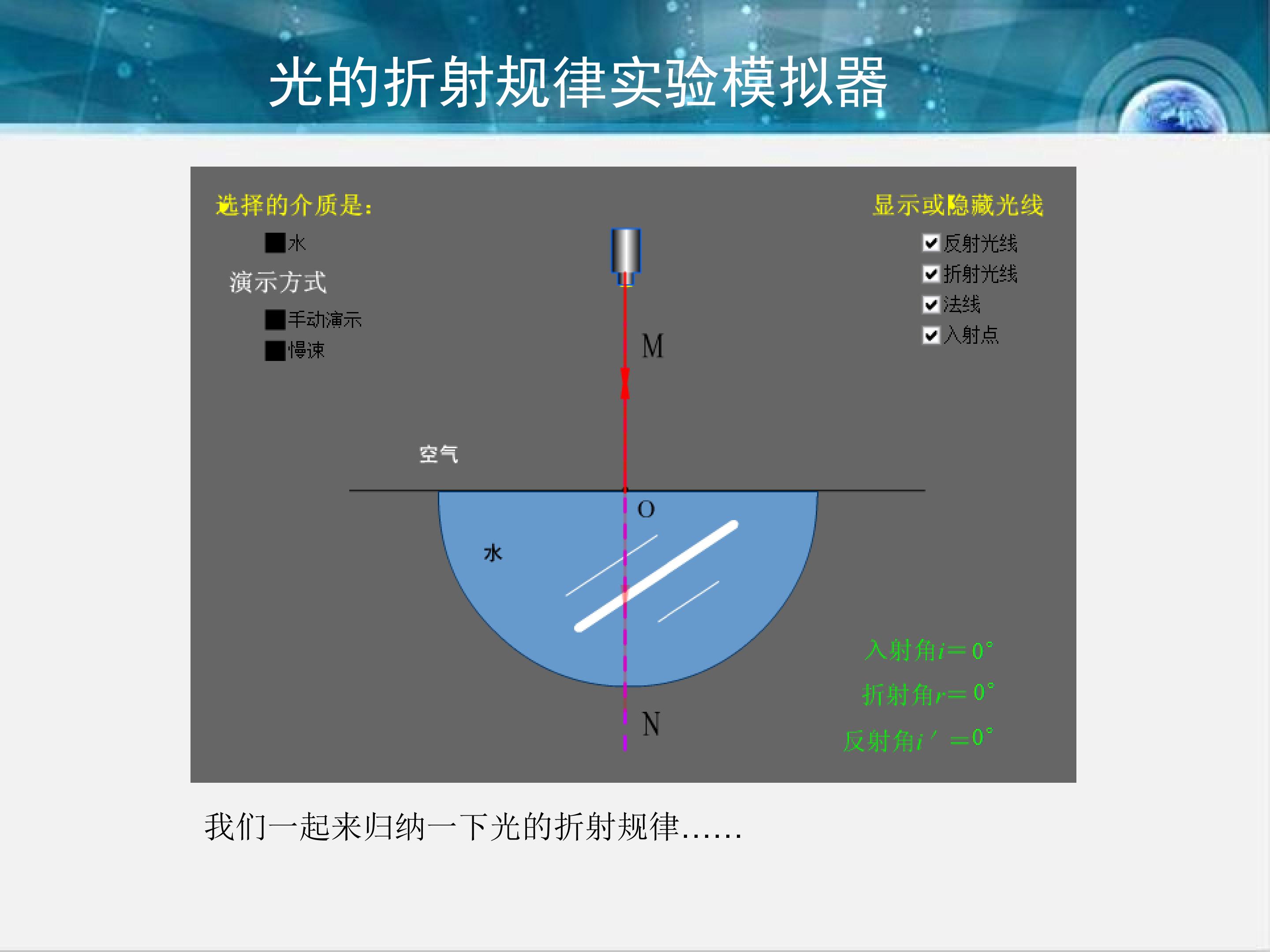 光的折射规律实验模拟器

选择的介质是:

水

演示方式

手动演示

慢速

显示或隐藏光线

反射光线

折射光线

法线

入射点

M

空气

O

水

N

入射角$i=0^\circ$

折射角$r=0^\circ$

反射角$i'=0^\circ$

我们一起来归纳一下光的折射规律……